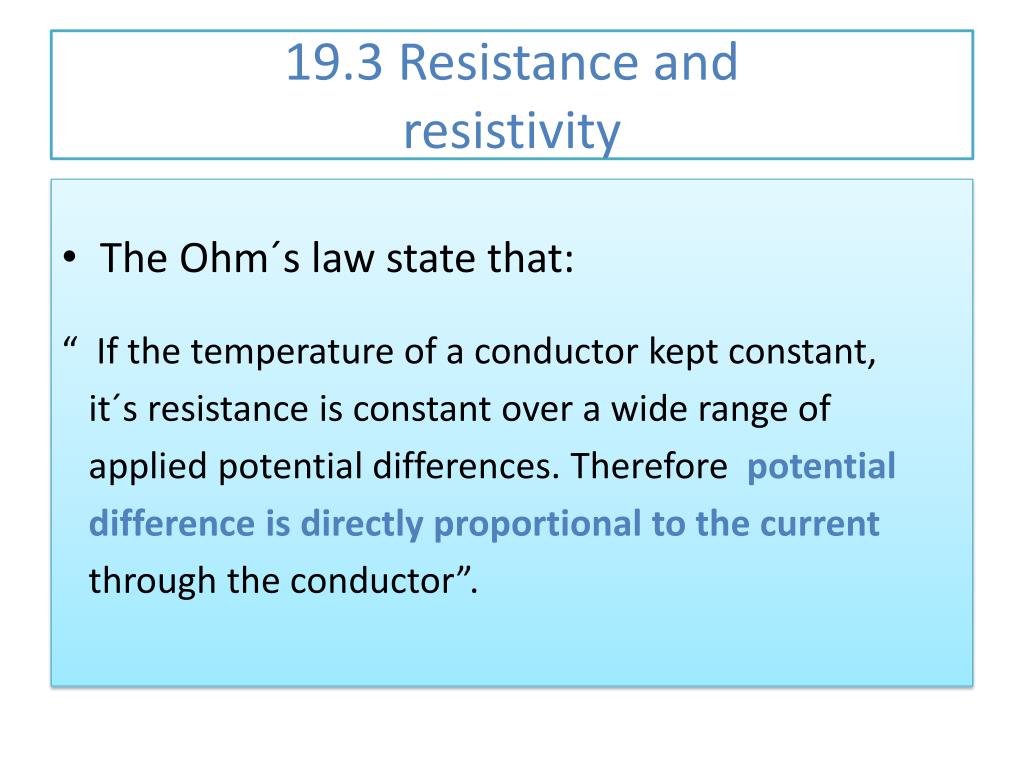 19.3 Resistance and resistivity

• The Ohm´s law state that:

“ If the temperature of a conductor kept constant, it´s resistance is constant over a wide range of applied potential differences. Therefore potential difference is directly proportional to the current through the conductor”.